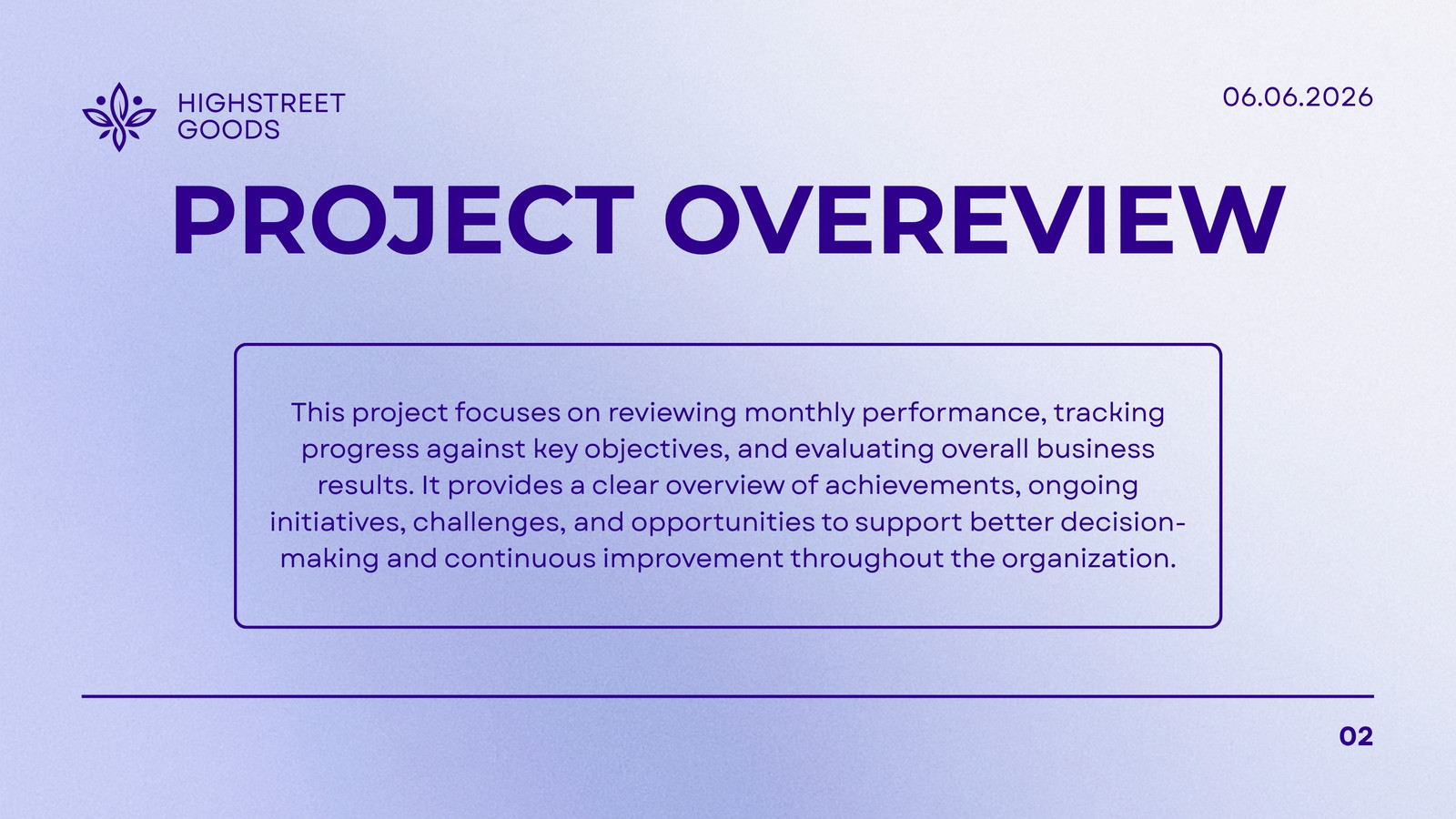 HIGHSTREET GOODS

06.06.2026

PROJECT OVEREVIEW

This project focuses on reviewing monthly performance, tracking progress against key objectives, and evaluating overall business results. It provides a clear overview of achievements, ongoing initiatives, challenges, and opportunities to support better decision-making and continuous improvement throughout the organization.

02